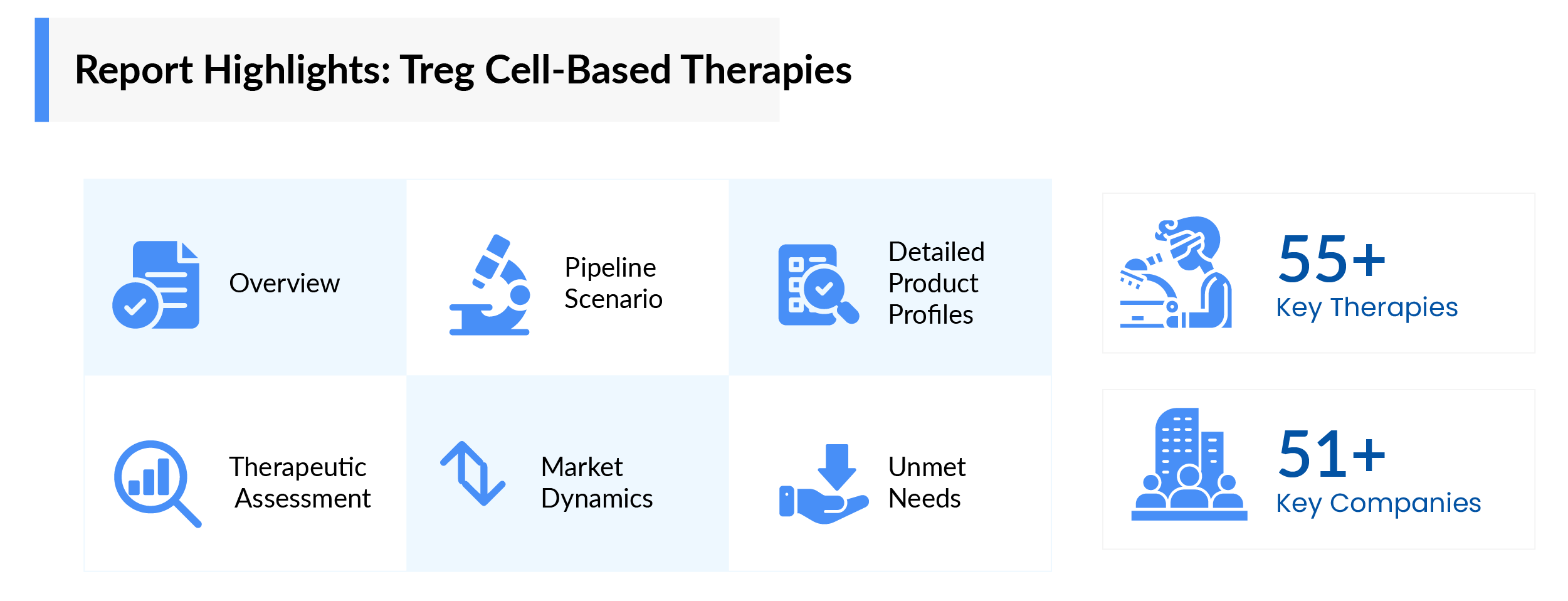 Report Highlights: Treg Cell-Based Therapies

Overview

Pipeline Scenario

Detailed Product Profiles

Therapeutic Assessment

Market Dynamics

Unmet Needs

55+
Key Therapies

51+
Key Companies